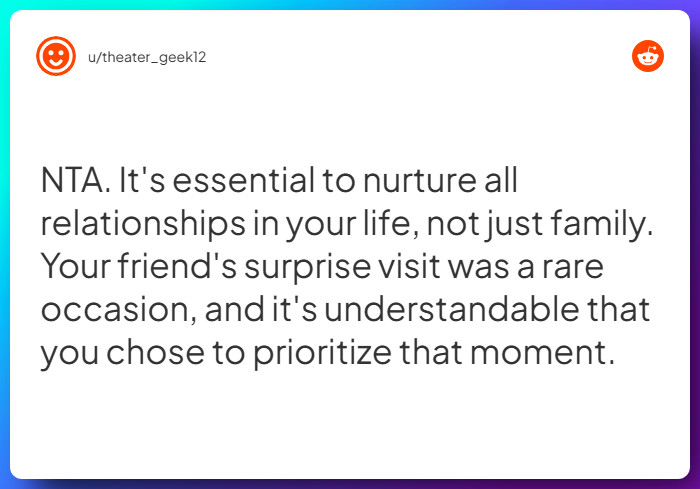 u/theater_geek12

NTA. It's essential to nurture all relationships in your life, not just family. Your friend's surprise visit was a rare occasion, and it's understandable that you chose to prioritize that moment.